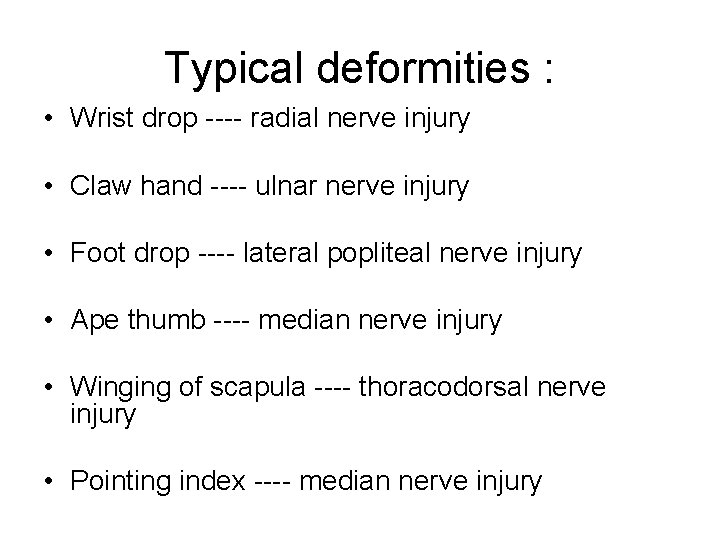 Typical deformities :

• Wrist drop ---- radial nerve injury

• Claw hand ---- ulnar nerve injury

• Foot drop ---- lateral popliteal nerve injury

• Ape thumb ---- median nerve injury

• Winging of scapula ---- thoracodorsal nerve injury

• Pointing index ---- median nerve injury